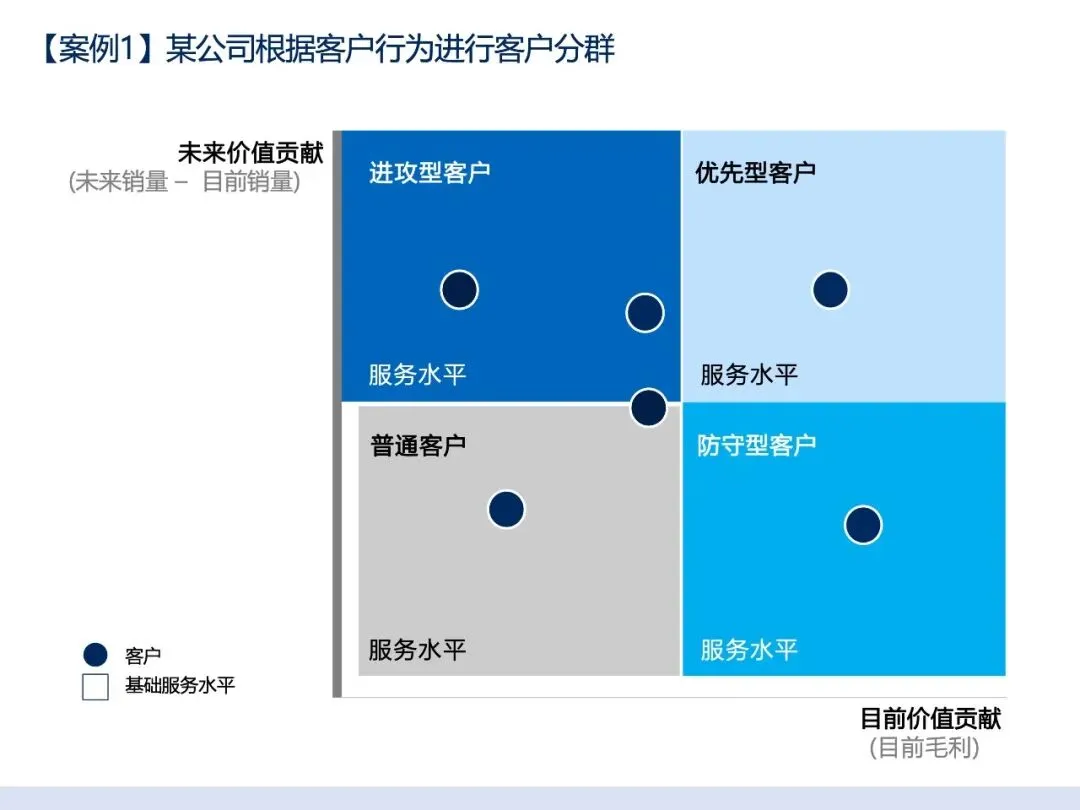 【案例1】某公司根据客户行为进行客户分群

未来价值贡献
(未来销量 – 目前销量)

进攻型客户

服务水平

优先型客户

服务水平

普通客户

服务水平

防守型客户

服务水平

客户
基础服务水平

目前价值贡献
(目前毛利)